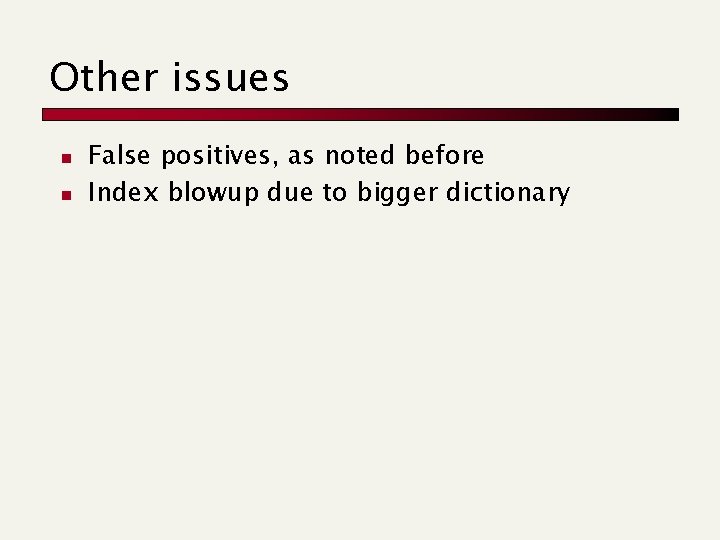 Other issues

- False positives, as noted before
- Index blowup due to bigger dictionary